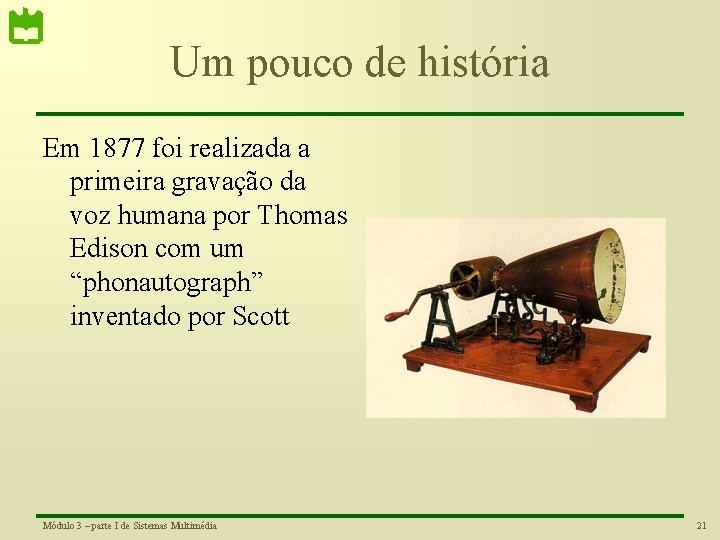 Um pouco de história

Em 1877 foi realizada a primeira gravação da voz humana por Thomas Edison com um “phonautograph” inventado por Scott

Módulo 3 – parte I de Sistemas Multimédia

21